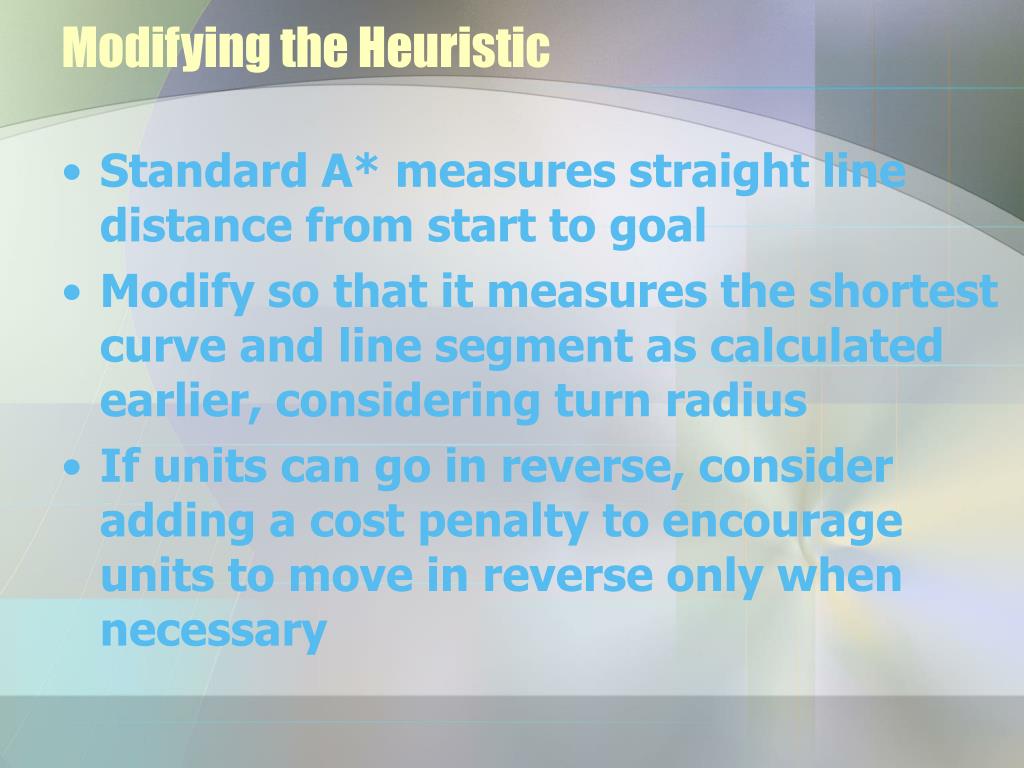 Modifying the Heuristic

• Standard A* measures straight line distance from start to goal
• Modify so that it measures the shortest curve and line segment as calculated earlier, considering turn radius
• If units can go in reverse, consider adding a cost penalty to encourage units to move in reverse only when necessary